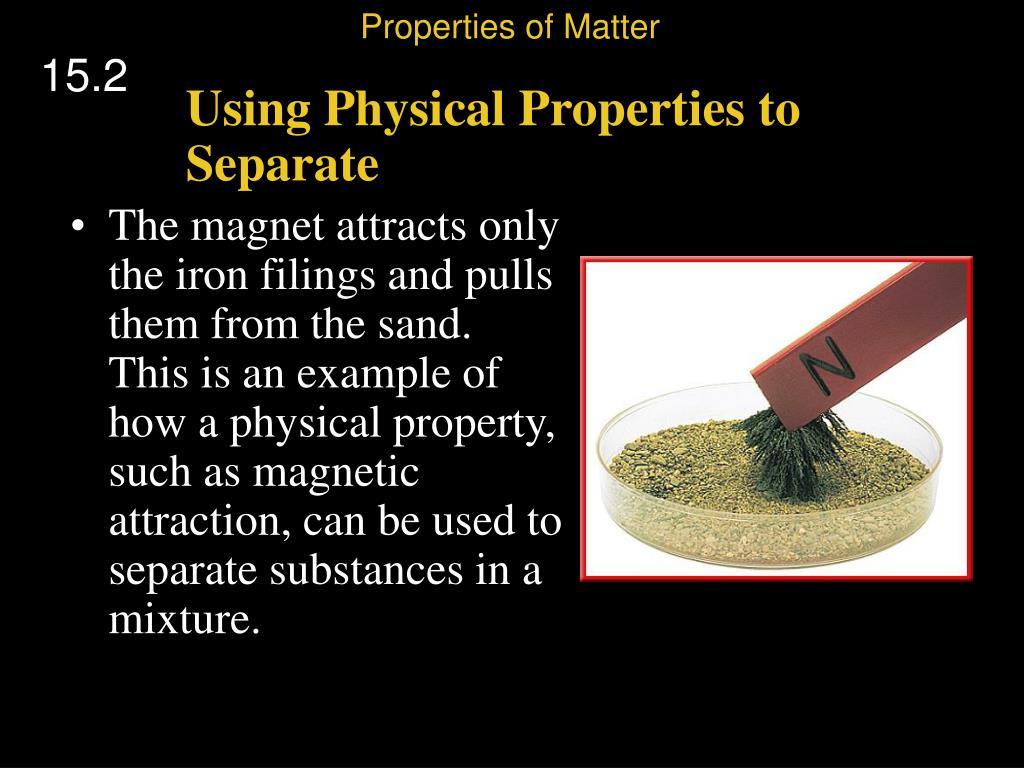 Properties of Matter

15.2

Using Physical Properties to Separate

• The magnet attracts only the iron filings and pulls them from the sand. This is an example of how a physical property, such as magnetic attraction, can be used to separate substances in a mixture.

N